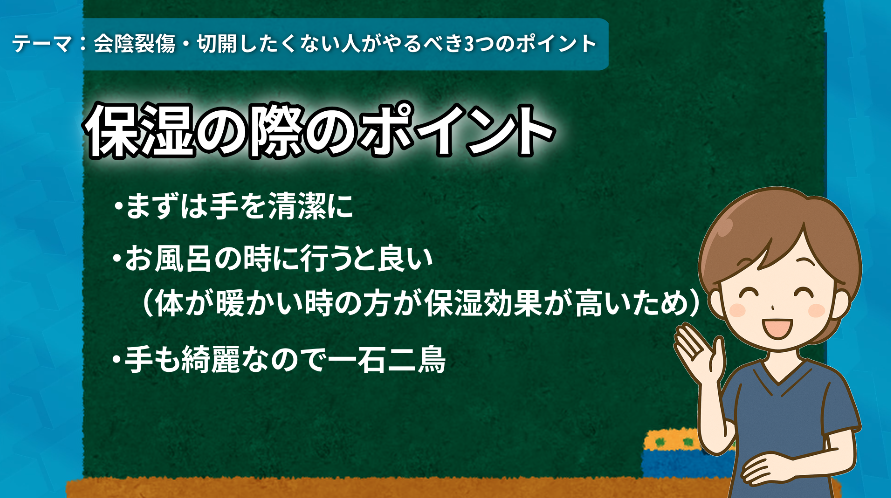 テーマ：会陰裂傷・切開したくない人がやるべき3つのポイント

保湿の際のポイント

・まずは手を清潔に

・お風呂の時に行うと良い
（体が暖かい時の方が保湿効果が高いため）

・手も綺麗なので一石二鳥